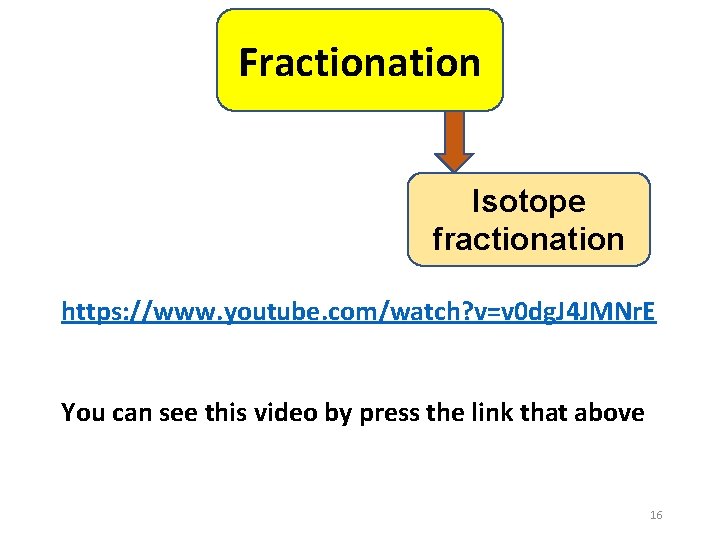 Fractionation

Isotope fractionation

https://www.youtube.com/watch?v=v0dgJ4JMNrE

You can see this video by press the link that above

16